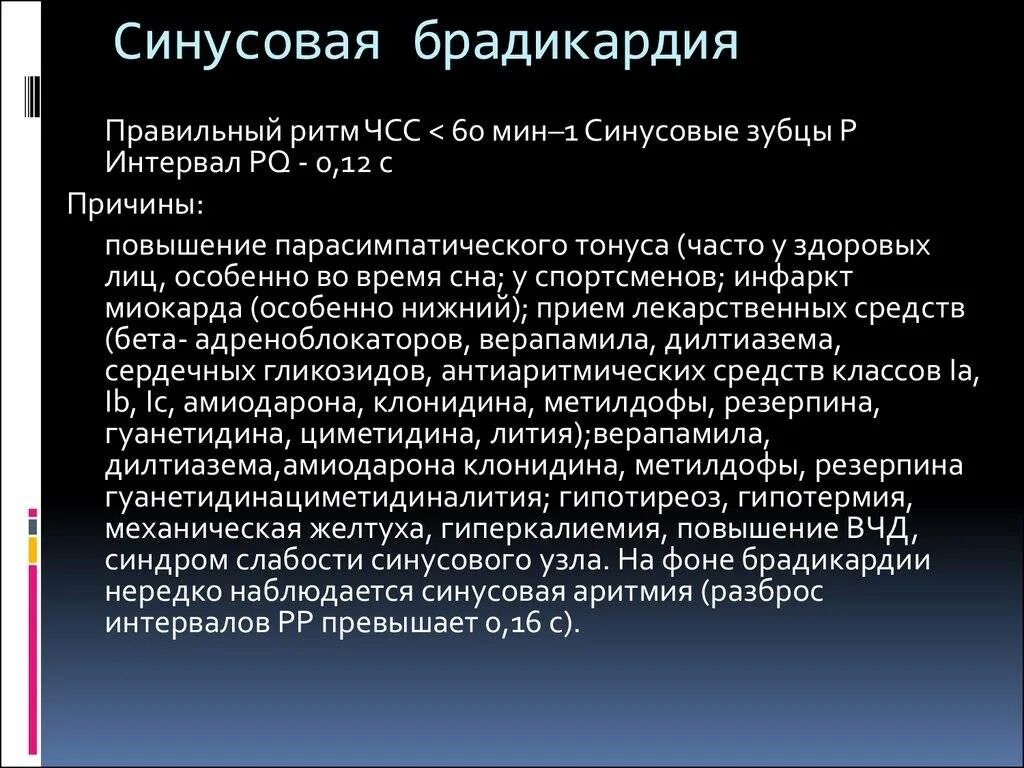 Синусовая брадикардия

Правильный ритм ЧСС < 60 мин–1 Синусовые зубцы P Интервал PQ - 0,12 с

Причины:

повышение парасимпатического тонуса (часто у здоровых лиц, особенно во время сна; у спортсменов; инфаркт миокарда (особенно нижний); прием лекарственных средств (бета- адреноблокаторов, верапамила, дилтиазема, сердечных гликозидов, антиаритмических средств классов Ia, Ib, Ic, амиодарона, клонидина, метилдофы, резерпина, гуанетидина, циметидина, лития);верапамила, дилтиазема,амиодарона клонидина, метилдофы, резерпина гуанетидинациметидиналития; гипотиреоз, гипотермия, механическая желтуха, гиперкалиемия, повышение ВЧД, синдром слабости синусового узла. На фоне брадикардии нередко наблюдается синусовая аритмия (разброс интервалов PP превышает 0,16 с).